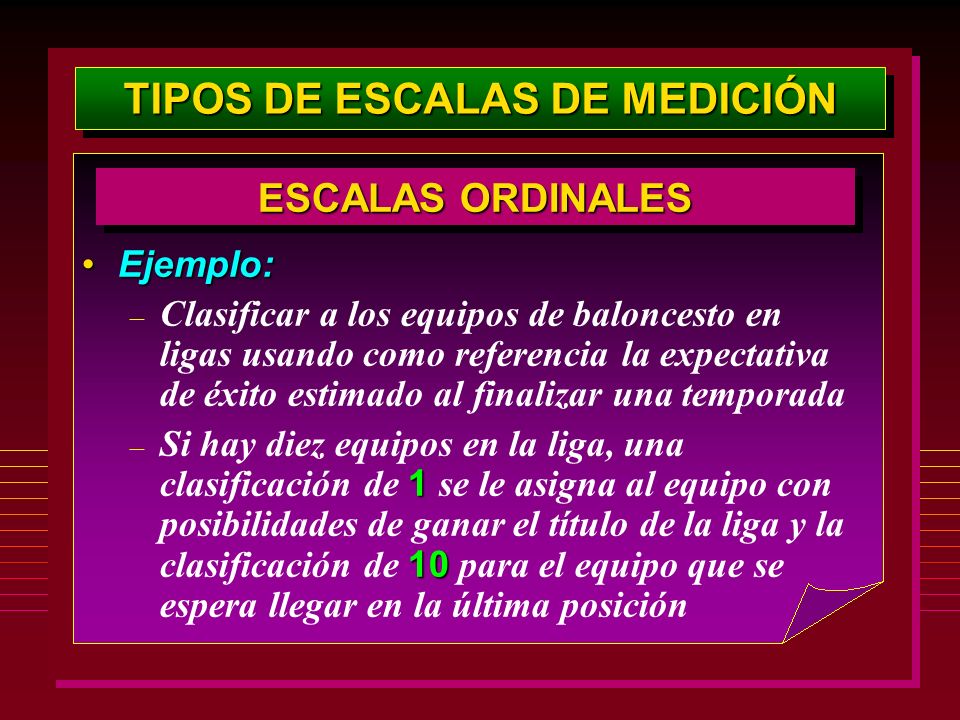 TIPOS DE ESCALAS DE MEDICIÓN

ESCALAS ORDINALES

• Ejemplo:

– Clasificar a los equipos de baloncesto en ligas usando como referencia la expectativa de éxito estimado al finalizar una temporada

– Si hay diez equipos en la liga, una clasificación de 1 se le asigna al equipo con posibilidades de ganar el título de la liga y la clasificación de 10 para el equipo que se espera llegar en la última posición